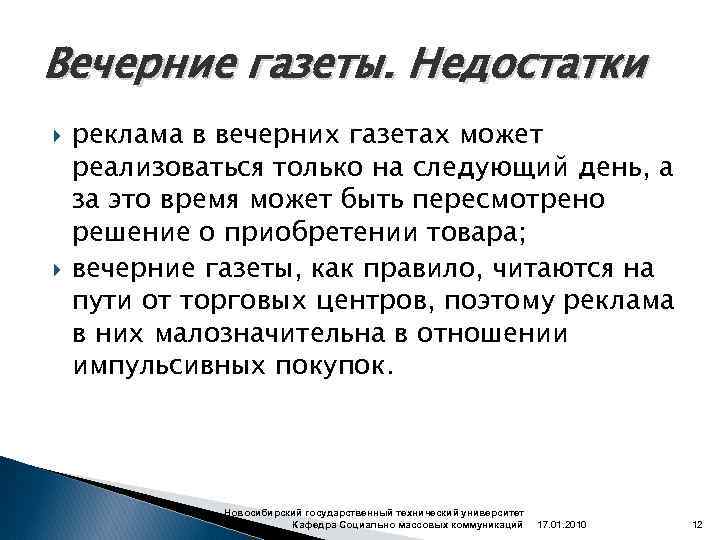 Вечерние газеты. Недостатки

реклама в вечерних газетах может реализоваться только на следующий день, а за это время может быть пересмотрено решение о приобретении товара;

вечерние газеты, как правило, читаются на пути от торговых центров, поэтому реклама в них малозначительна в отношении импульсивных покупок.

Новосибирский государственный технический университет
Кафедра Социально массовых коммуникаций 17.01.2010 12